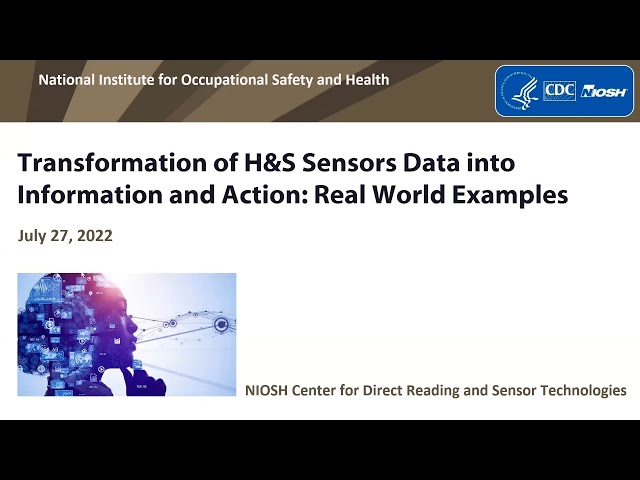 National Institute for Occupational Safety and Health

CDC NIOSH

Transformation of H&S Sensors Data into Information and Action: Real World Examples

July 27, 2022

NIOSH Center for Direct Reading and Sensor Technologies